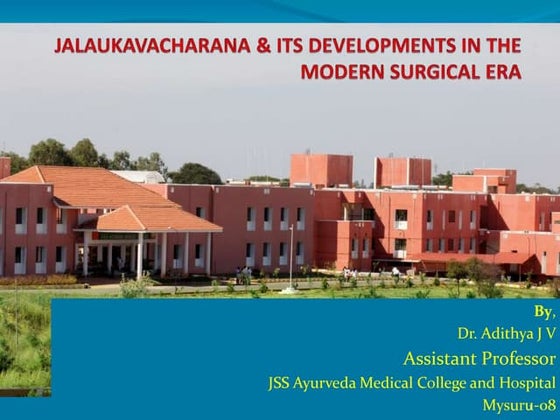 JALAUKAVACHARANA & ITS DEVELOPMENTS IN THE MODERN SURGICAL ERA

By,
Dr. Adithya J V
Assistant Professor
JSS Ayurveda Medical College and Hospital
Mysuru-08